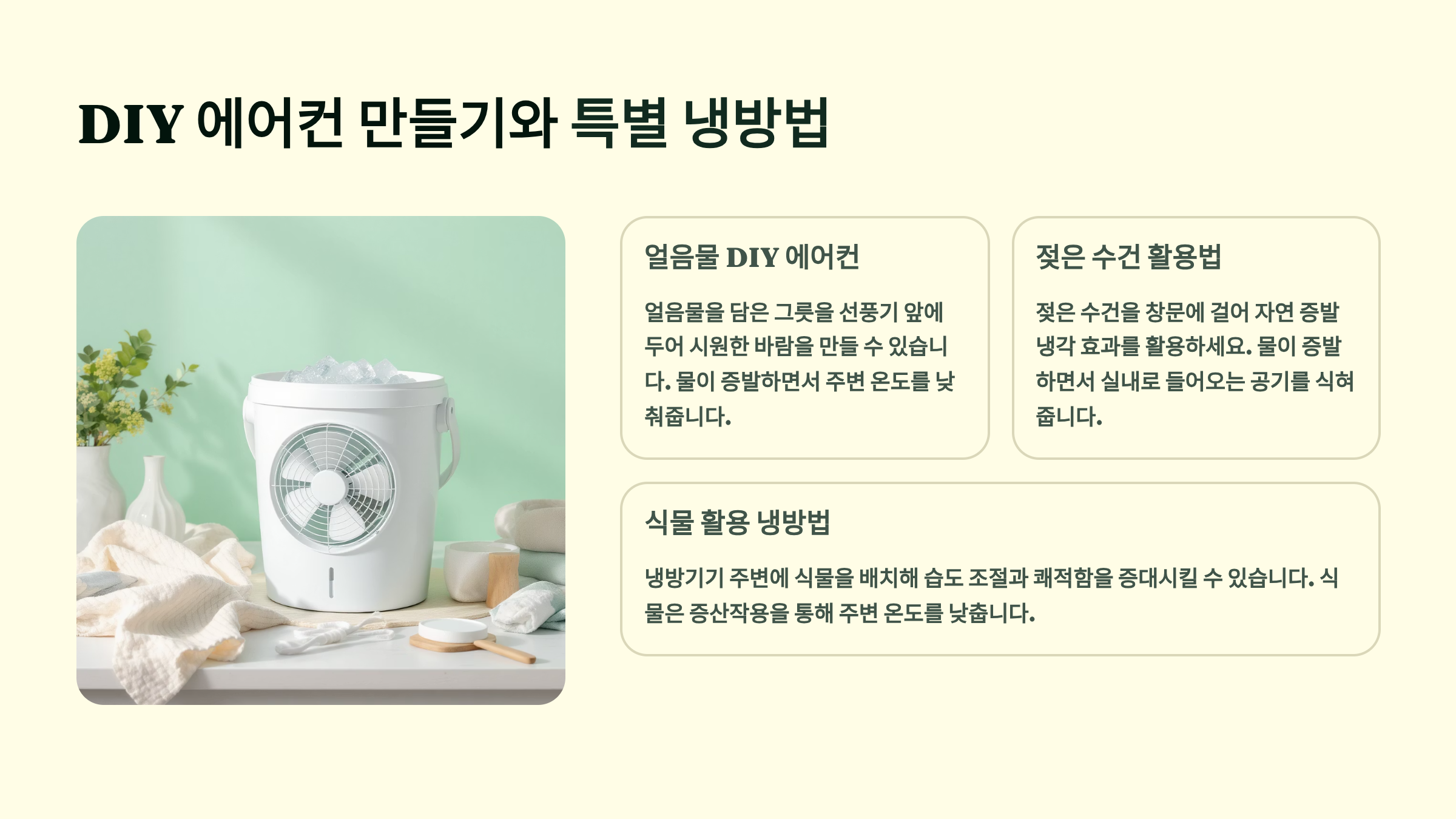 DIY 에어컨 만들기와 특별 냉방법

얼음물 DIY 에어컨

얼음물을 담은 그릇을 선풍기 앞에 두어 시원한 바람을 만들 수 있습니다. 물이 증발하면서 주변 온도를 낮춰줍니다.

젖은 수건 활용법

젖은 수건을 창문에 걸어 자연 증발 냉각 효과를 활용하세요. 물이 증발하면서 실내로 들어오는 공기를 식혀줍니다.

식물 활용 냉방법

냉방기기 주변에 식물을 배치해 습도 조절과 쾌적함을 증대시킬 수 있습니다. 식물은 증산작용을 통해 주변 온도를 낮춥니다.